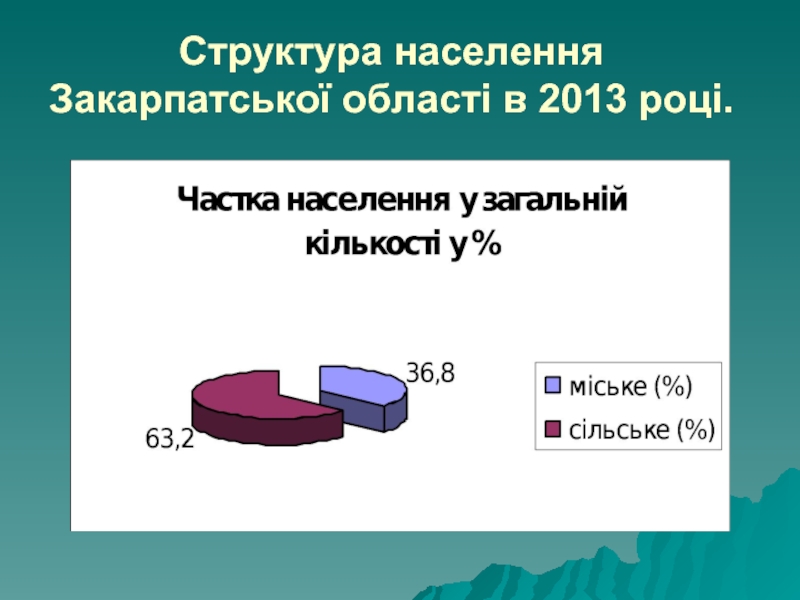 Структура населення Закарпатської області в 2013 році.

Частка населення у загальній кількості у %

36,8

63,2

міське (%)

сільське (%)